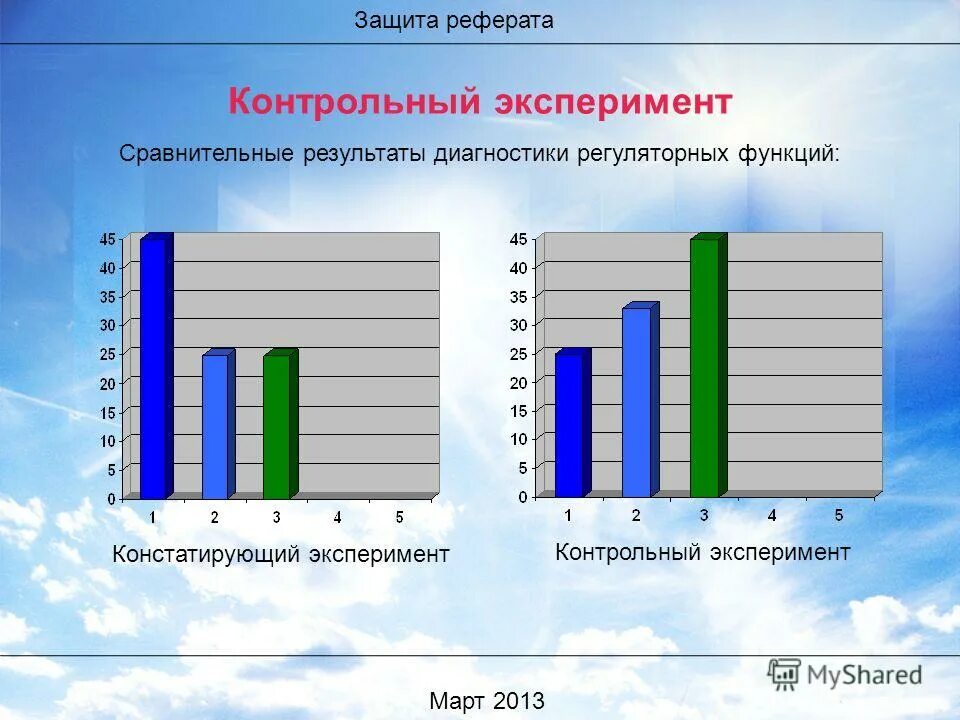 Защита реферата

Контрольный эксперимент

Сравнительные результаты диагностики регуляторных функций:

45
40
35
30
25
20
15
10
5
0
1 2 3 4 5

Констатирующий эксперимент

45
40
35
30
25
20
15
10
5
0
1 2 3 4 5

Контрольный эксперимент

MyShared

Март 2013